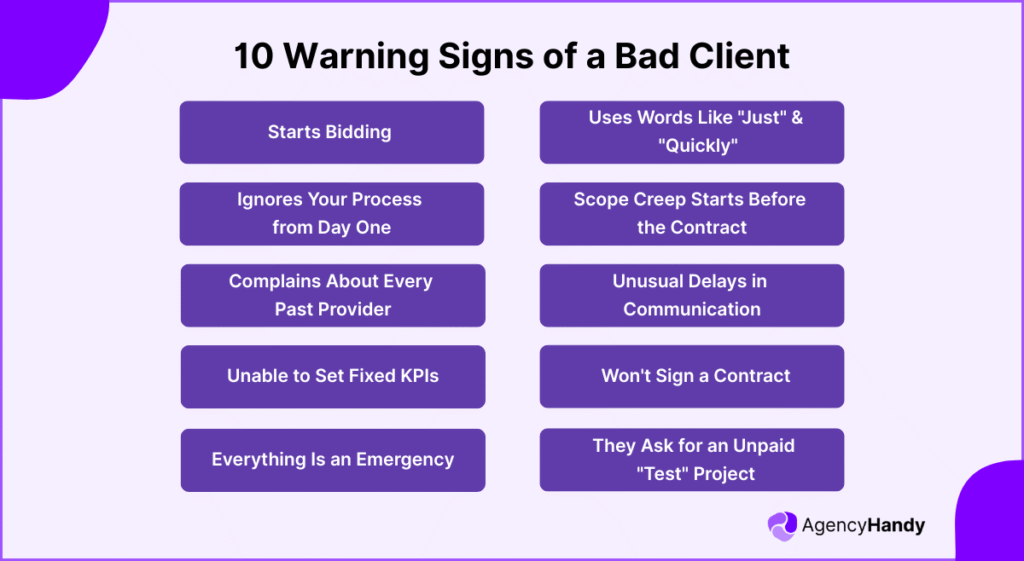 10 Warning Signs of a Bad Client

Starts Bidding

Ignores Your Process from Day One

Complains About Every Past Provider

Unable to Set Fixed KPIs

Everything Is an Emergency

Uses Words Like "Just" & "Quickly"

Scope Creep Starts Before the Contract

Unusual Delays in Communication

Won't Sign a Contract

They Ask for an Unpaid "Test" Project

AgencyHandy